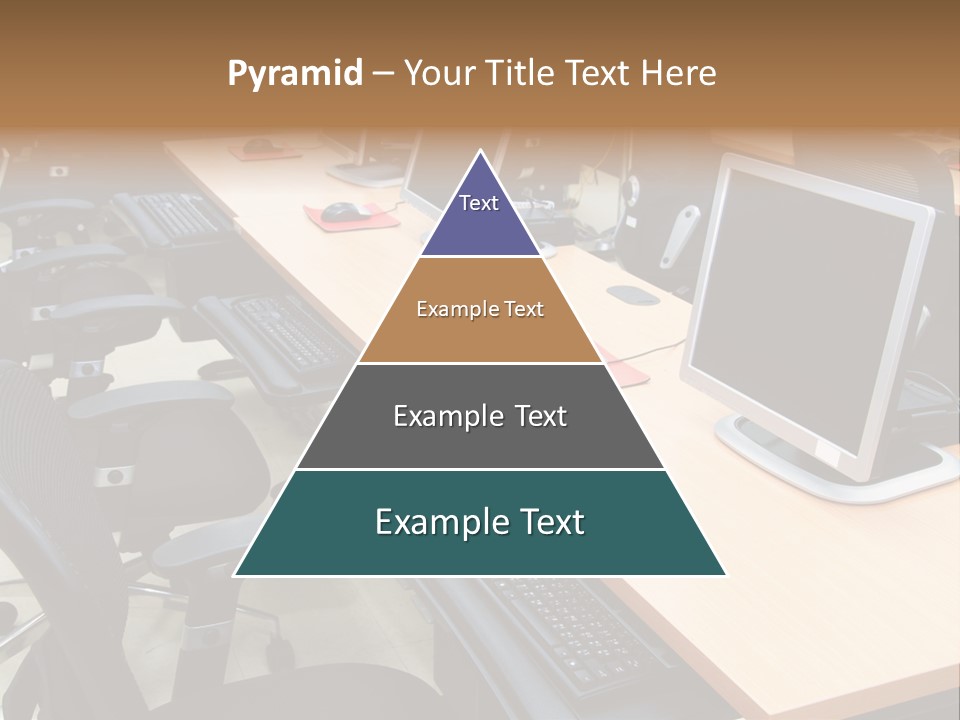 Pyramid – Your Title Text Here

Text

Example Text

Example Text

Example Text